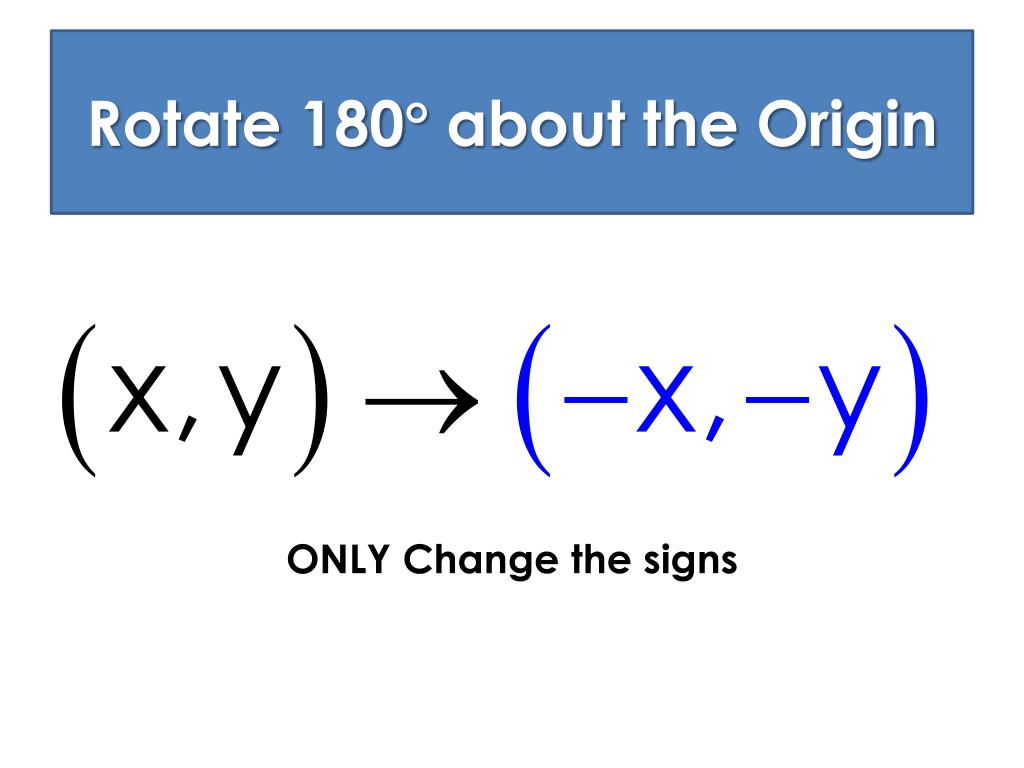 Rotate 180° about the Origin

$(x, y) \rightarrow (-x, -y)$

ONLY Change the signs